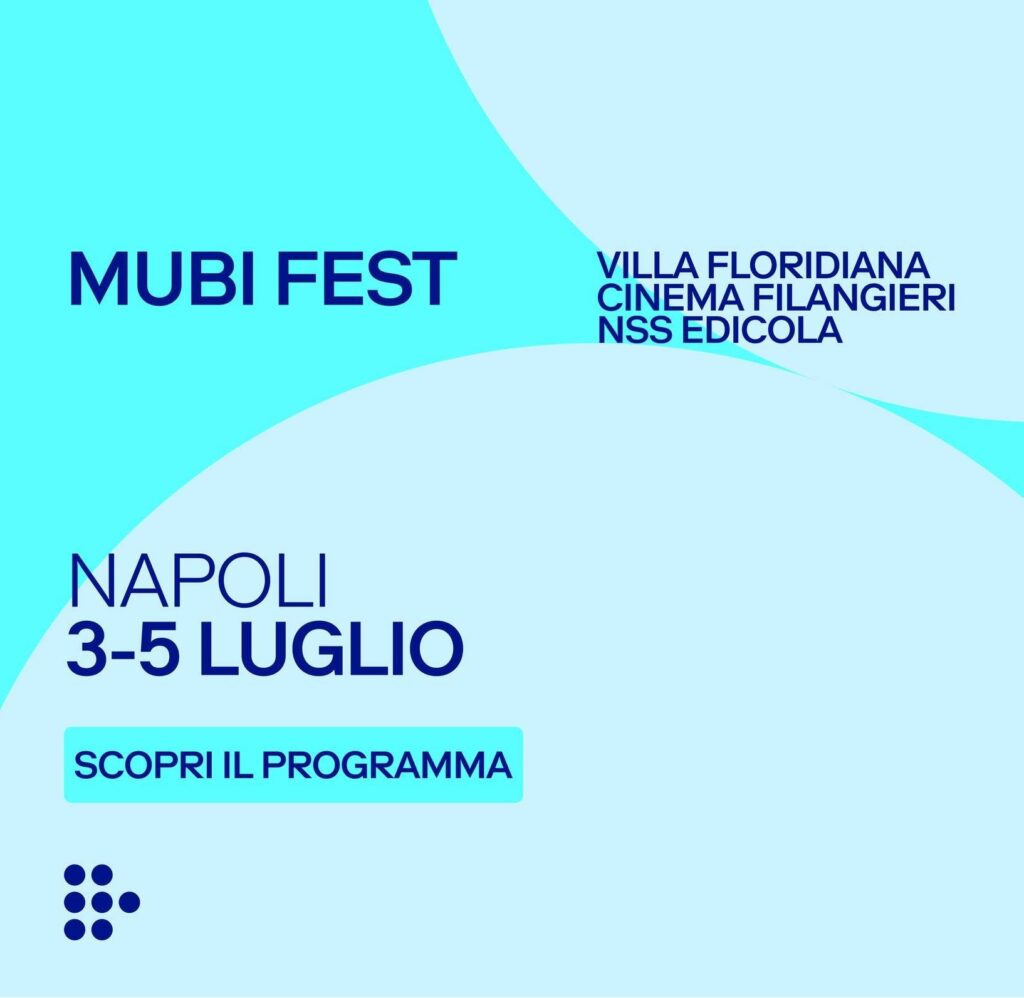 MUBI FEST

VILLA FLORIDIANA
CINEMA FILANGIERI
NSS EDICOLA

NAPOLI
3-5 LUGLIO

SCOPRI IL PROGRAMMA